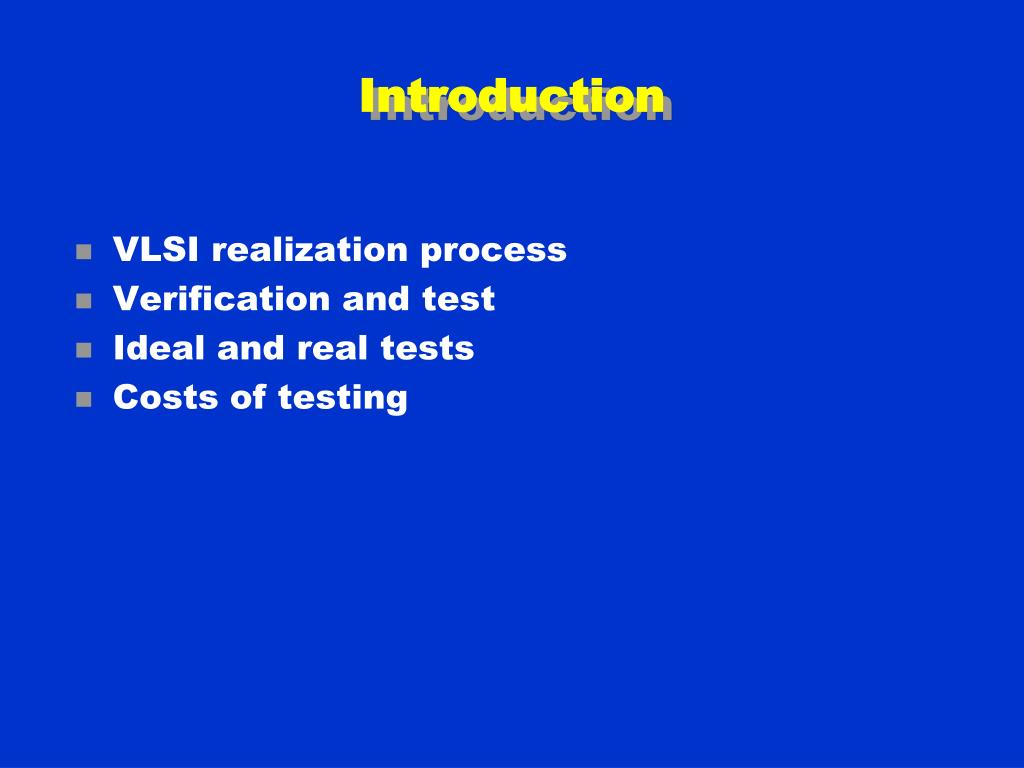 Introduction

- VLSI realization process
- Verification and test
- Ideal and real tests
- Costs of testing